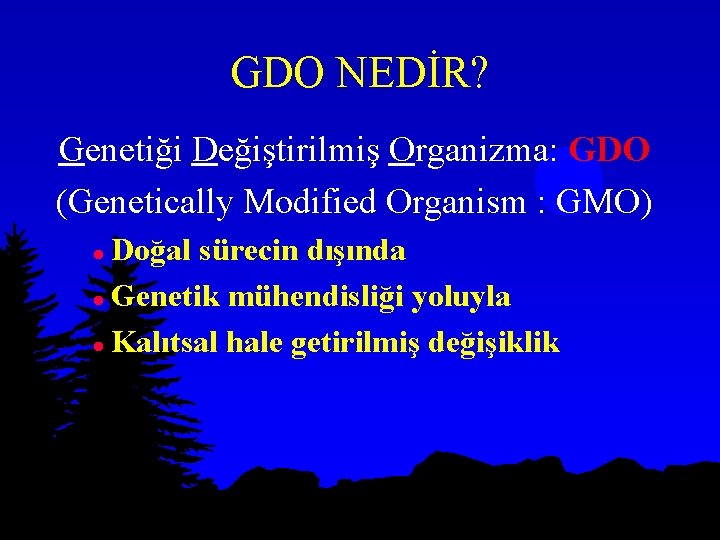 GDO NEDİR?

Genetiği Değiştirilmiş Organizma: GDO
(Genetically Modified Organism : GMO)

- Doğal sürecin dışında
- Genetik mühendisliği yoluyla
- Kalıtsal hale getirilmiş değişiklik